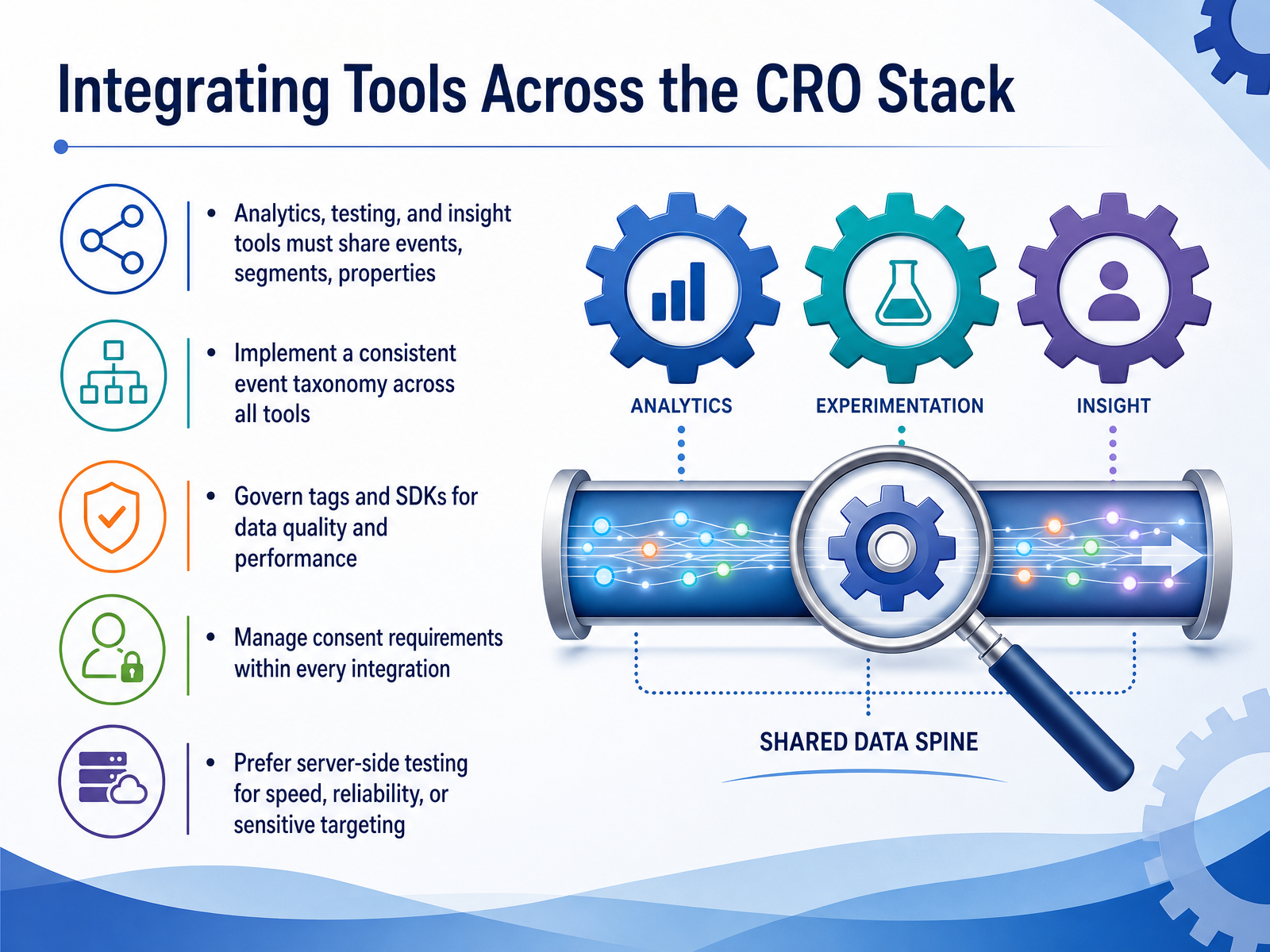 Integrating Tools Across the CRO Stack

• Analytics, testing, and insight tools must share events, segments, properties

• Implement a consistent event taxonomy across all tools

• Govern tags and SDKs for data quality and performance

• Manage consent requirements within every integration

• Prefer server-side testing for speed, reliability, or sensitive targeting

ANALYTICS

EXPERIMENTATION

INSIGHT

SHARED DATA SPINE